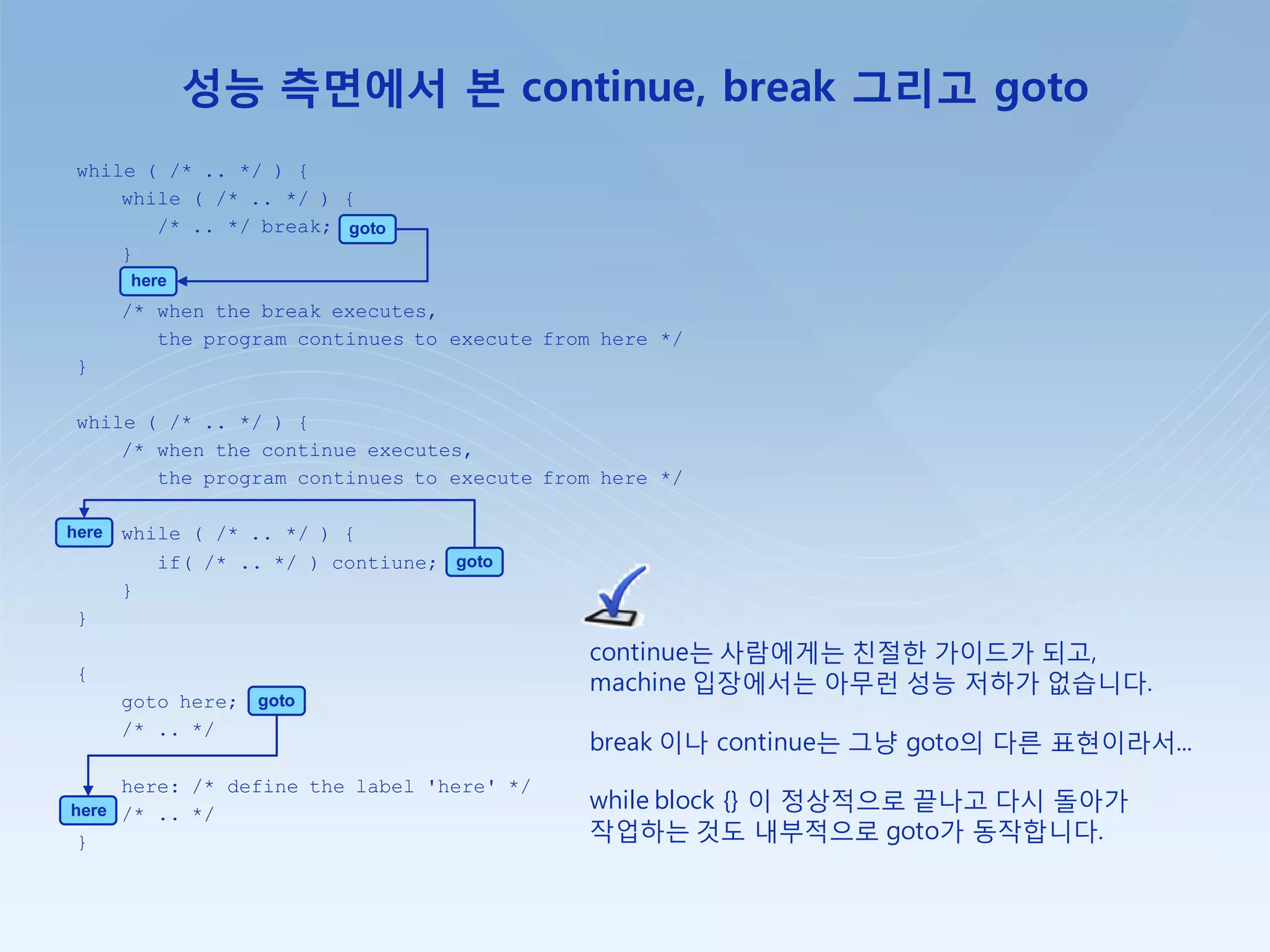 성능 측면에서 본 continue, break 그리고 goto

while ( /* .. */ ) {
while ( /* .. */ ) {
/* .. */ break; goto
}
here
/* when the break executes,
the program continues to execute from here */
}

while ( /* .. */ ) {
/* when the continue executes,
the program continues to execute from here */
here while ( /* .. */ ) {
if( /* .. */ ) contiune; goto
}
}

{
goto here; goto
/* .. */

here: /* define the label 'here' */
here /* .. */
}

continue는 사람에게는 친절한 가이드가 되고,
machine 입장에서는 아무런 성능 저하가 없습니다.

break 이나 continue는 그냥 goto의 다른 표현이라서…

while block {} 이 정상적으로 끝나고 다시 돌아가
작업하는 것도 내부적으로 goto가 동작합니다.